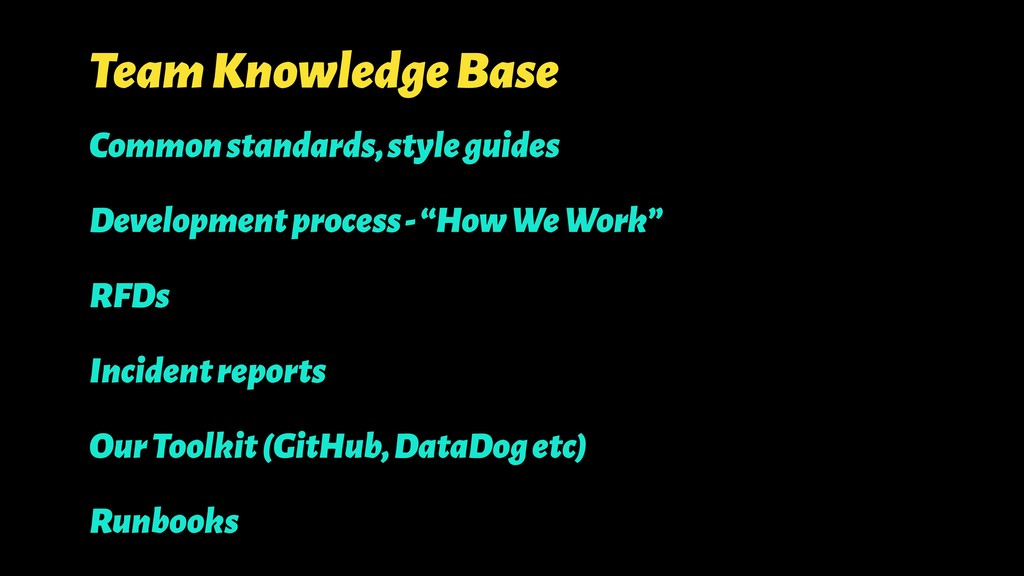 Team Knowledge Base

Common standards, style guides

Development process - “How We Work”

RFDs

Incident reports

Our Toolkit (GitHub, DataDog etc)

Runbooks